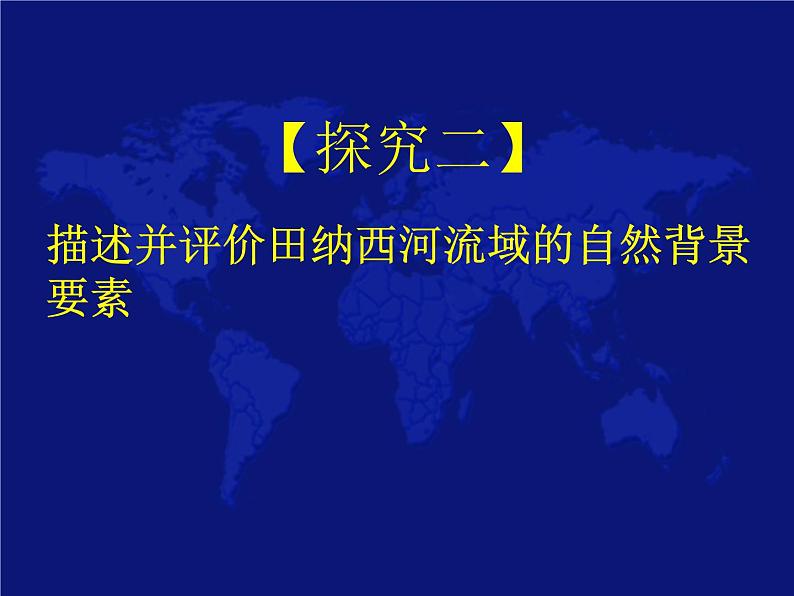 【探究二】

描述并评价田纳西河流域的自然背景要素